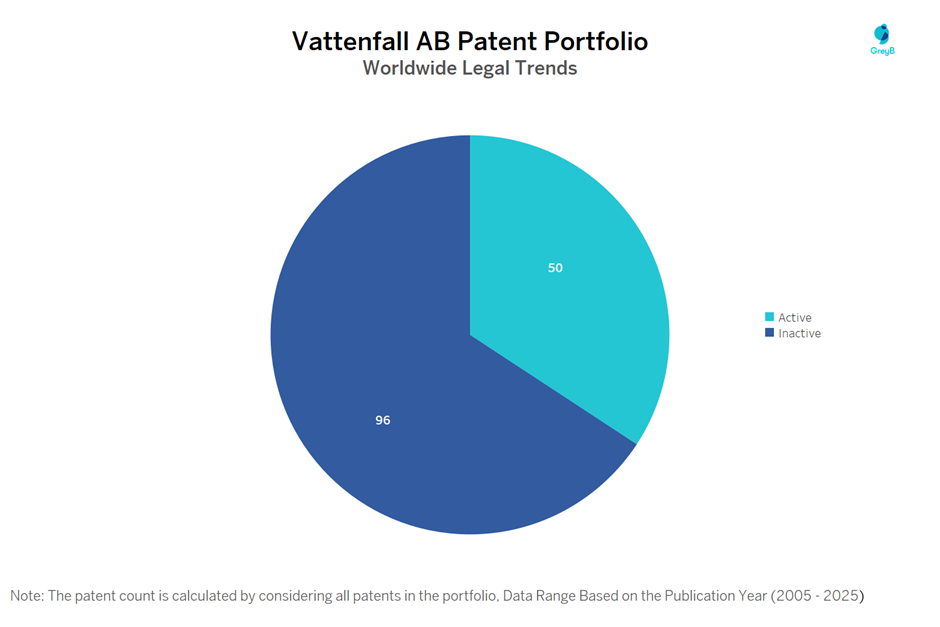 Vattenfall AB Patent Portfolio
Worldwide Legal Trends

GreyB

50

96

Active
Inactive

Note: The patent count is calculated by considering all patents in the portfolio. Data Range Based on the Publication Year (2005 - 2025)